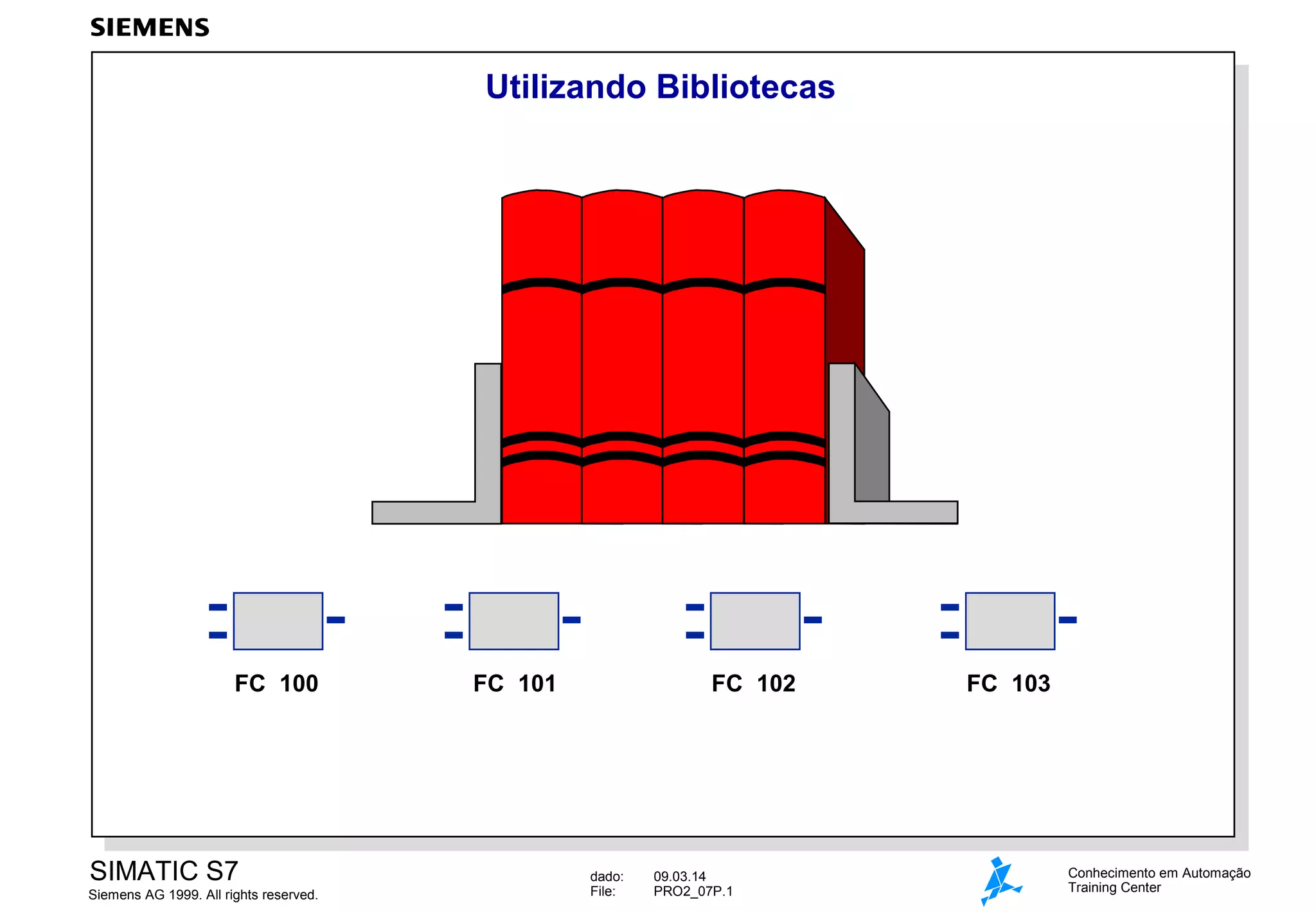 SIEMENS

Utilizando Bibliotecas

FC 100

FC 101

FC 102

FC 103

SIMATIC S7
Siemens AG 1999. All rights reserved.

dado: 09.03.14
File: PRO2_07P.1

Conhecimento em Automação
Training Center